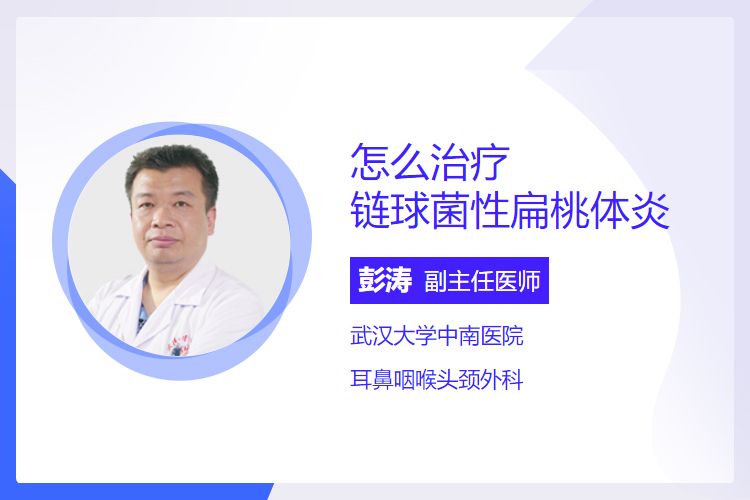 怎么治疗
链球菌性扁桃体炎

彭涛 副主任医师

武汉大学中南医院

耳鼻咽喉头颈外科